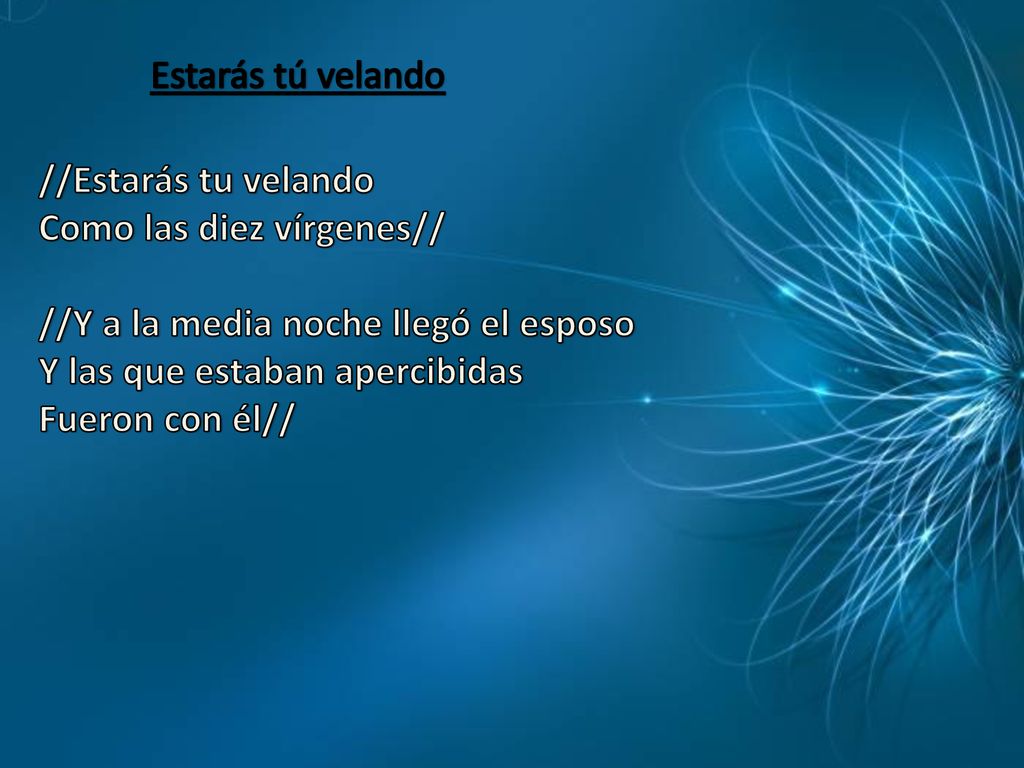 Estarás tú velando

//Estarás tu velando
Como las diez vírgenes//

//Y a la media noche llegó el esposo
Y las que estaban apercibidas
Fueron con él//